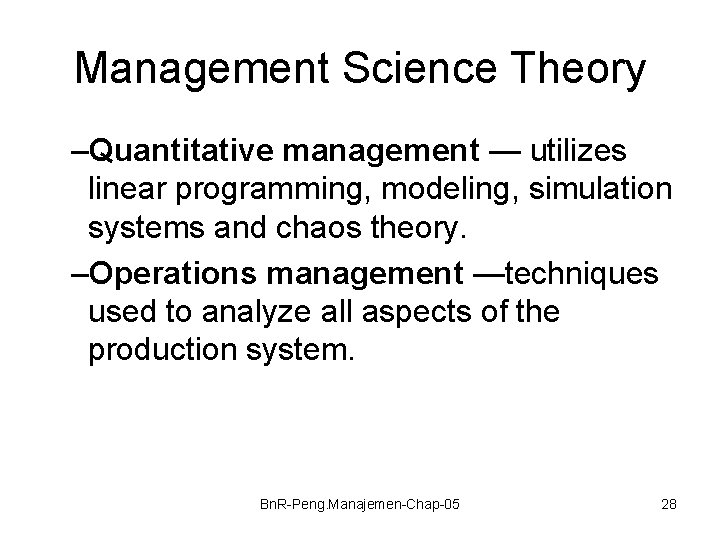 Management Science Theory

–Quantitative management — utilizes linear programming, modeling, simulation systems and chaos theory.

–Operations management —techniques used to analyze all aspects of the production system.

BnR-Peng.Manajemen-Chap-05

28